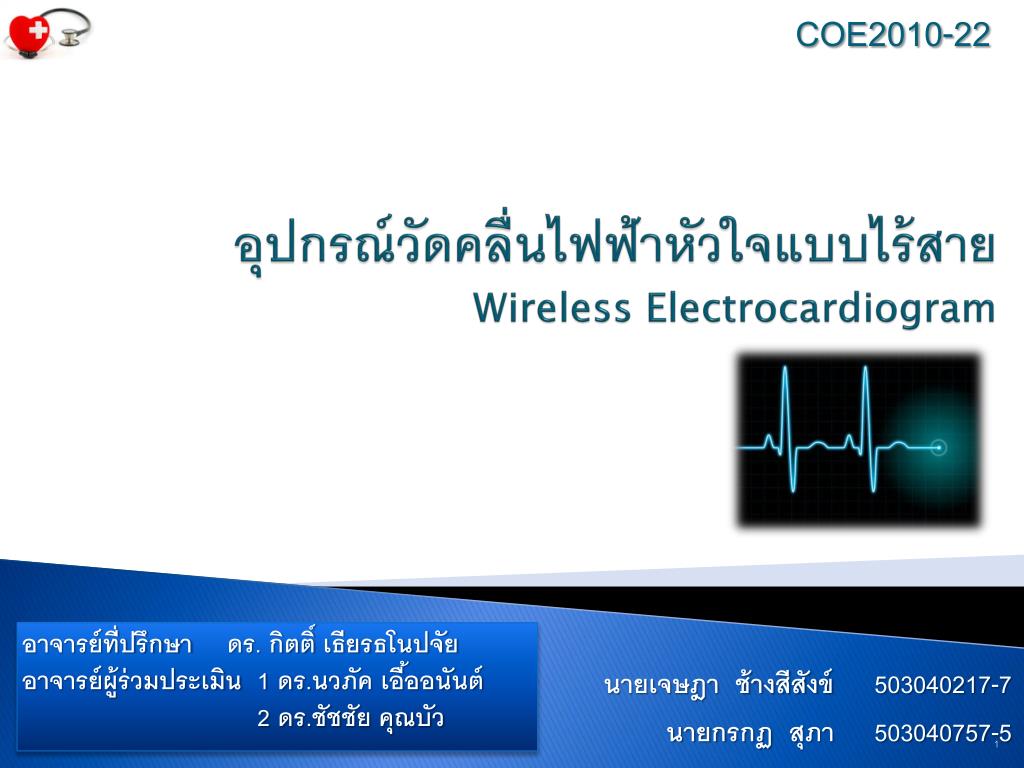 COE2010-22

อุปกรณ์วัดคลื่นไฟฟ้าหัวใจแบบไร้สาย
Wireless Electrocardiogram

อาจารย์ที่ปรึกษา ดร. กิตติ์ เธียรธโนปจัย
อาจารย์ผู้ร่วมประเมิน 1 ดร.นวภัค เอื้ออนันต์
2 ดร.ชัชชัย คุณบัว

นายเจษฎา ช้างสีสังข์ 503040217-7
นายกรกฏ สุภา 503040757-5

1